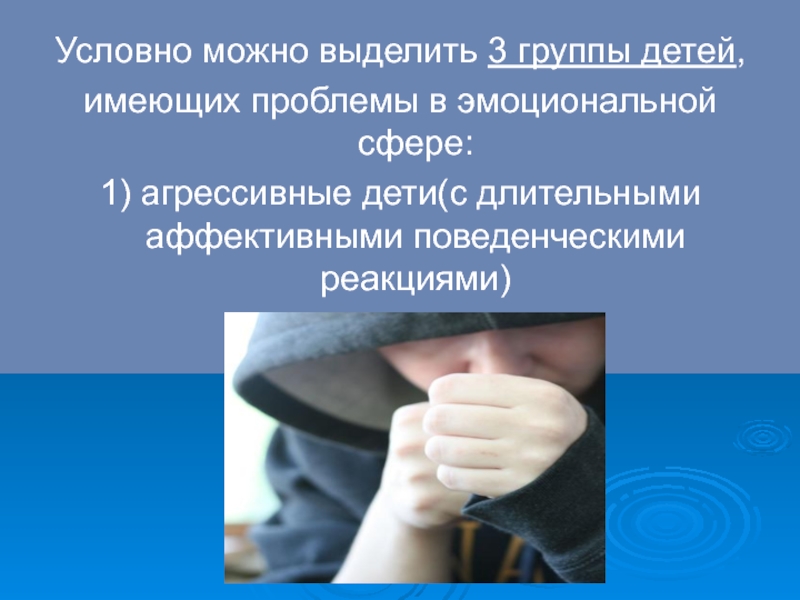 Условно можно выделить 3 группы детей, имеющих проблемы в эмоциональной сфере:

1) агрессивные дети(с длительными аффективными поведенческими реакциями)